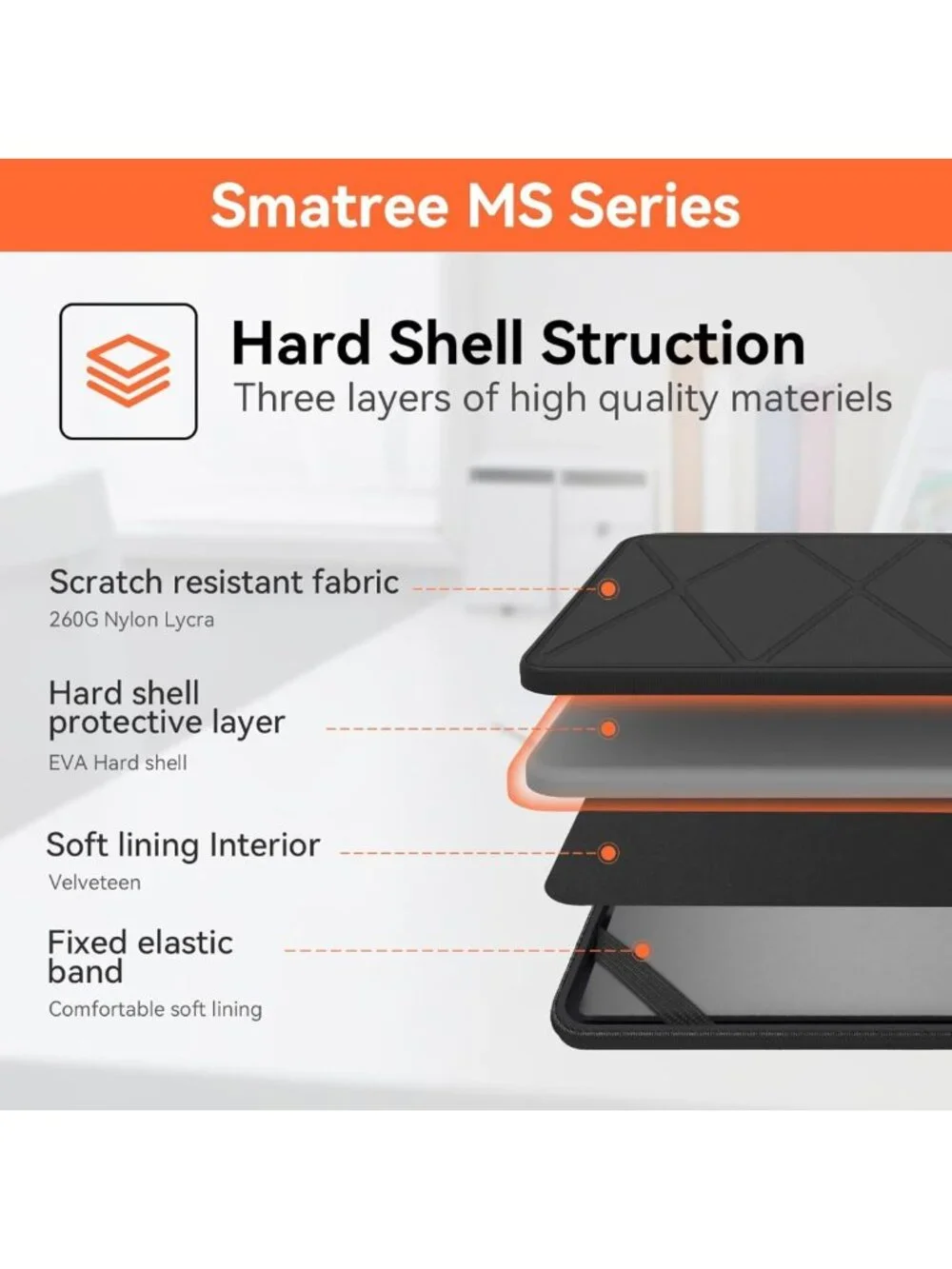 Smatree MS Series

Hard Shell Struction

Three layers of high quality materiels

Scratch resistant fabric

260G Nylon Lycra

Hard shell protective layer

EVA Hard shell

Soft lining Interior

Velveteen

Fixed elastic band

Comfortable soft lining